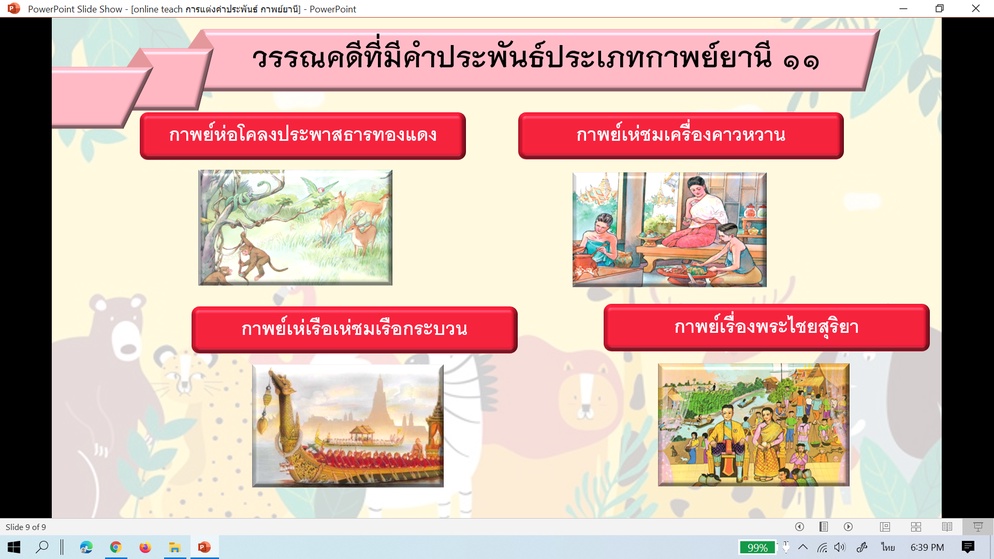 PowerPoint Slide Show - [online teach การแต่งคำประพันธ์ กาพย์ยานี] - PowerPoint

วรรณคดีที่มีคำประพันธ์ประเภทกาพย์ยานี ๑๑

กาพย์ห่อโคลงประพาสธารทองแดง

กาพย์เห่ชมเครื่องคาวหวาน

กาพย์เห่เรือเห่ชมเรือกระบวน

กาพย์เรื่องพระไชยสุริยา

Slide 9 of 9

99%

ไทย

6:39 PM